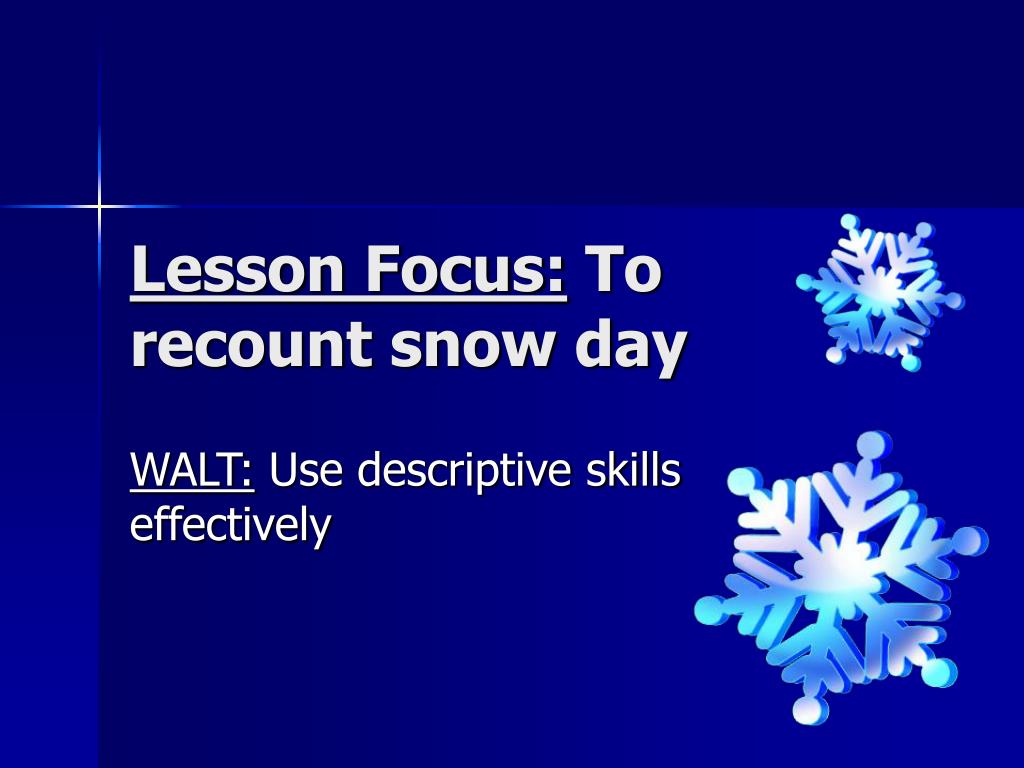 Lesson Focus: To recount snow day

WALT: Use descriptive skills effectively